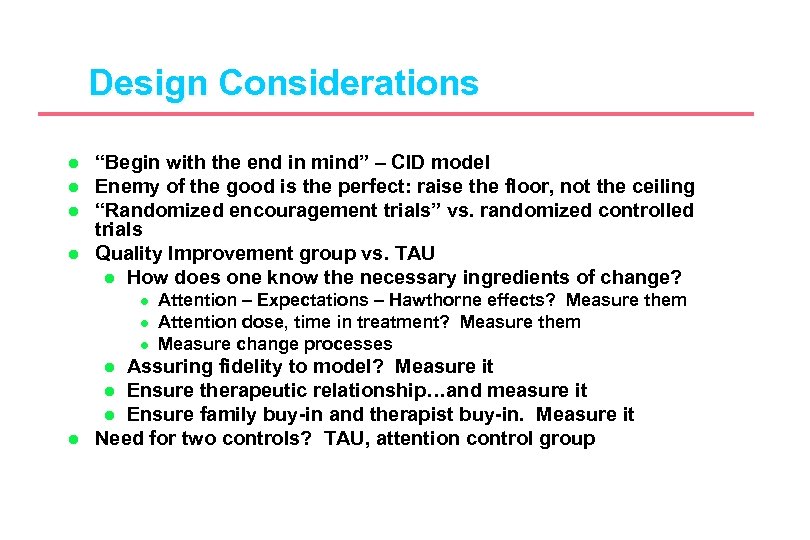 Design Considerations

- “Begin with the end in mind” – CID model
- Enemy of the good is the perfect: raise the floor, not the ceiling
- “Randomized encouragement trials” vs. randomized controlled trials
- Quality Improvement group vs. TAU
  - How does one know the necessary ingredients of change?
    - Attention – Expectations – Hawthorne effects? Measure them
    - Attention dose, time in treatment? Measure them
    - Measure change processes
  - Assuring fidelity to model? Measure it
  - Ensure therapeutic relationship…and measure it
  - Ensure family buy-in and therapist buy-in. Measure it
- Need for two controls? TAU, attention control group